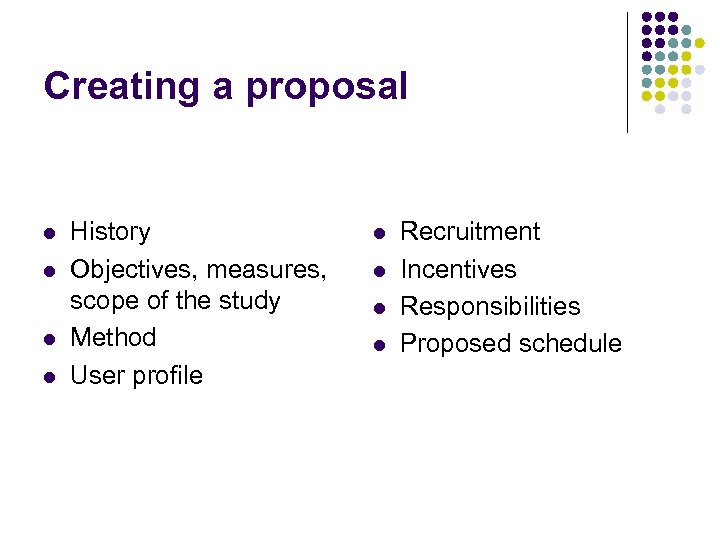 Creating a proposal

- History
- Objectives, measures, scope of the study
- Method
- User profile

- Recruitment
- Incentives
- Responsibilities
- Proposed schedule